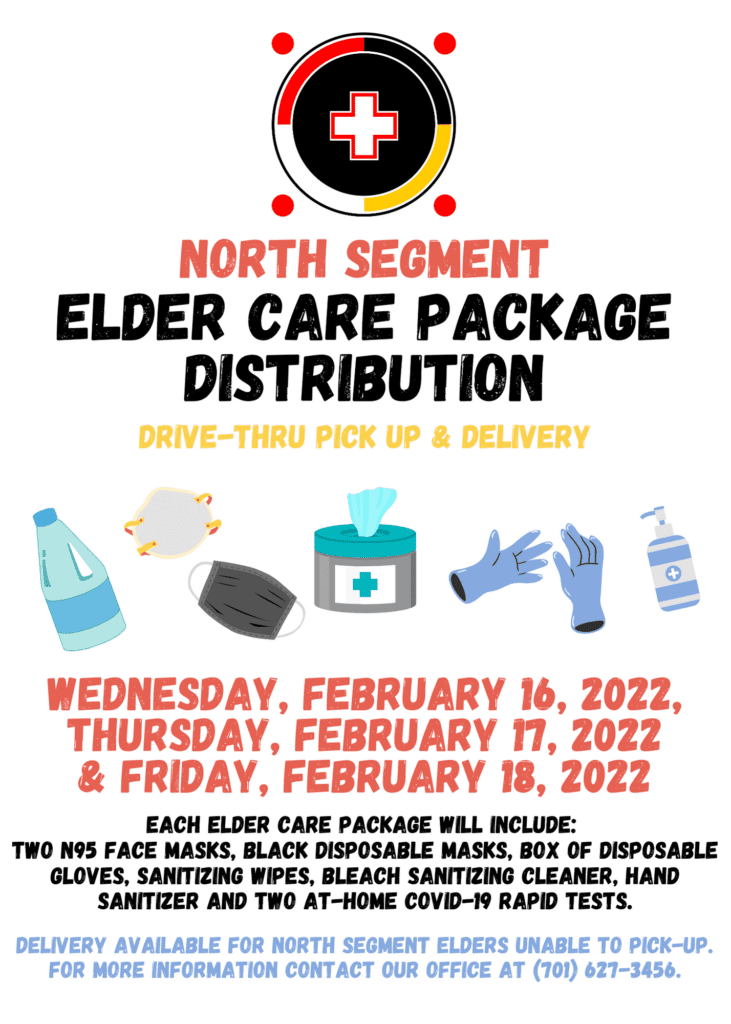 NORTH SEGMENT
ELDER CARE PACKAGE DISTRIBUTION

DRIVE-THRU PICK UP & DELIVERY

WEDNESDAY, FEBRUARY 16, 2022, THURSDAY, FEBRUARY 17, 2022 & FRIDAY, FEBRUARY 18, 2022

EACH ELDER CARE PACKAGE WILL INCLUDE:
TWO N95 FACE MASKS, BLACK DISPOSABLE MASKS, BOX OF DISPOSABLE GLOVES, SANITIZING WIPES, BLEACH SANITIZING CLEANER, HAND SANITIZER AND TWO AT-HOME COVID-19 RAPID TESTS.

DELIVERY AVAILABLE FOR NORTH SEGMENT ELDERS UNABLE TO PICK-UP. FOR MORE INFORMATION CONTACT OUR OFFICE AT (701) 627-3456.